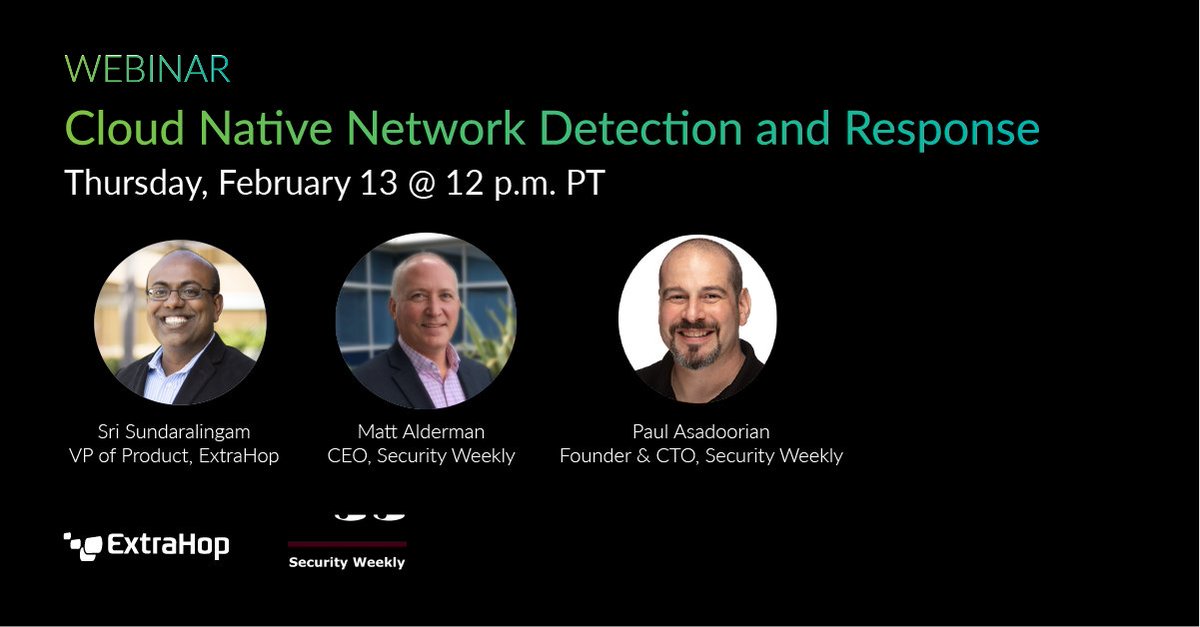 WEBINAR

Cloud Native Network Detection and Response

Thursday, February 13 @ 12 p.m. PT

Sri Sundaralingam
VP of Product, ExtraHop

Matt Alderman
CEO, Security Weekly

Paul Asadoorian
Founder & CTO, Security Weekly

ExtraHop

Security Weekly